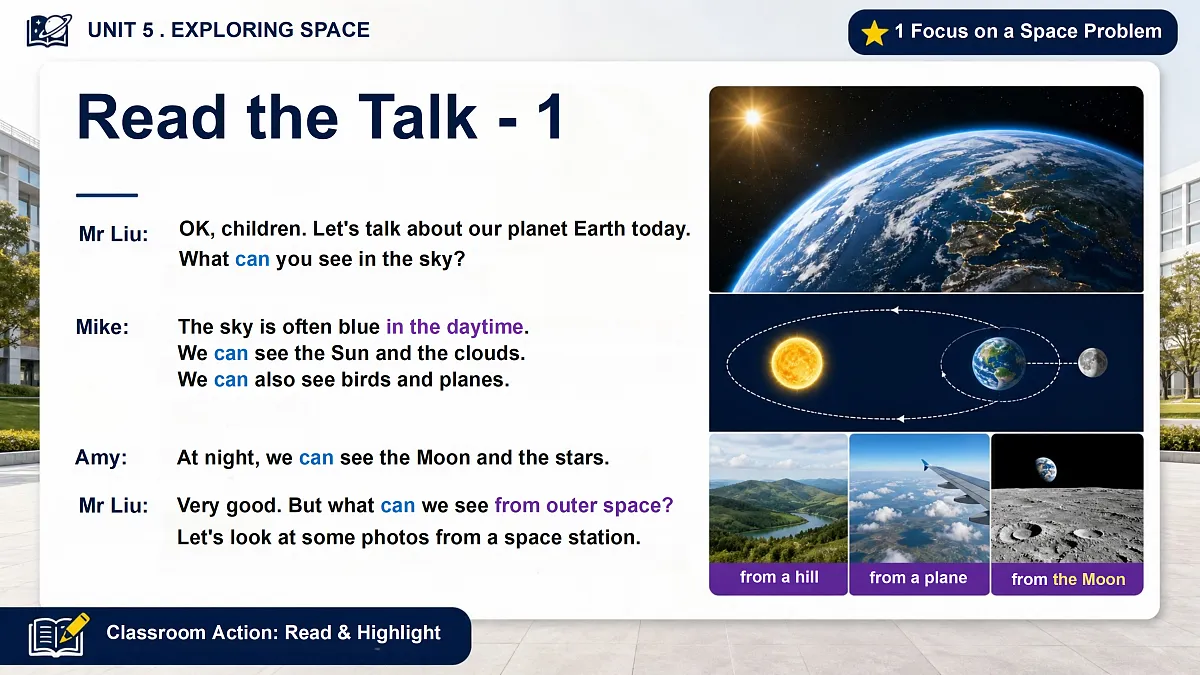 UNIT 5 . EXPLORING SPACE

1 Focus on a Space Problem

Read the Talk - 1

Mr Liu: OK, children. Let's talk about our planet Earth today. What can you see in the sky?

Mike: The sky is often blue in the daytime. We can see the Sun and the clouds. We can also see birds and planes.

Amy: At night, we can see the Moon and the stars.

Mr Liu: Very good. But what can we see from outer space? Let's look at some photos from a space station.

from a hill

from a plane

from the Moon

Classroom Action: Read & Highlight